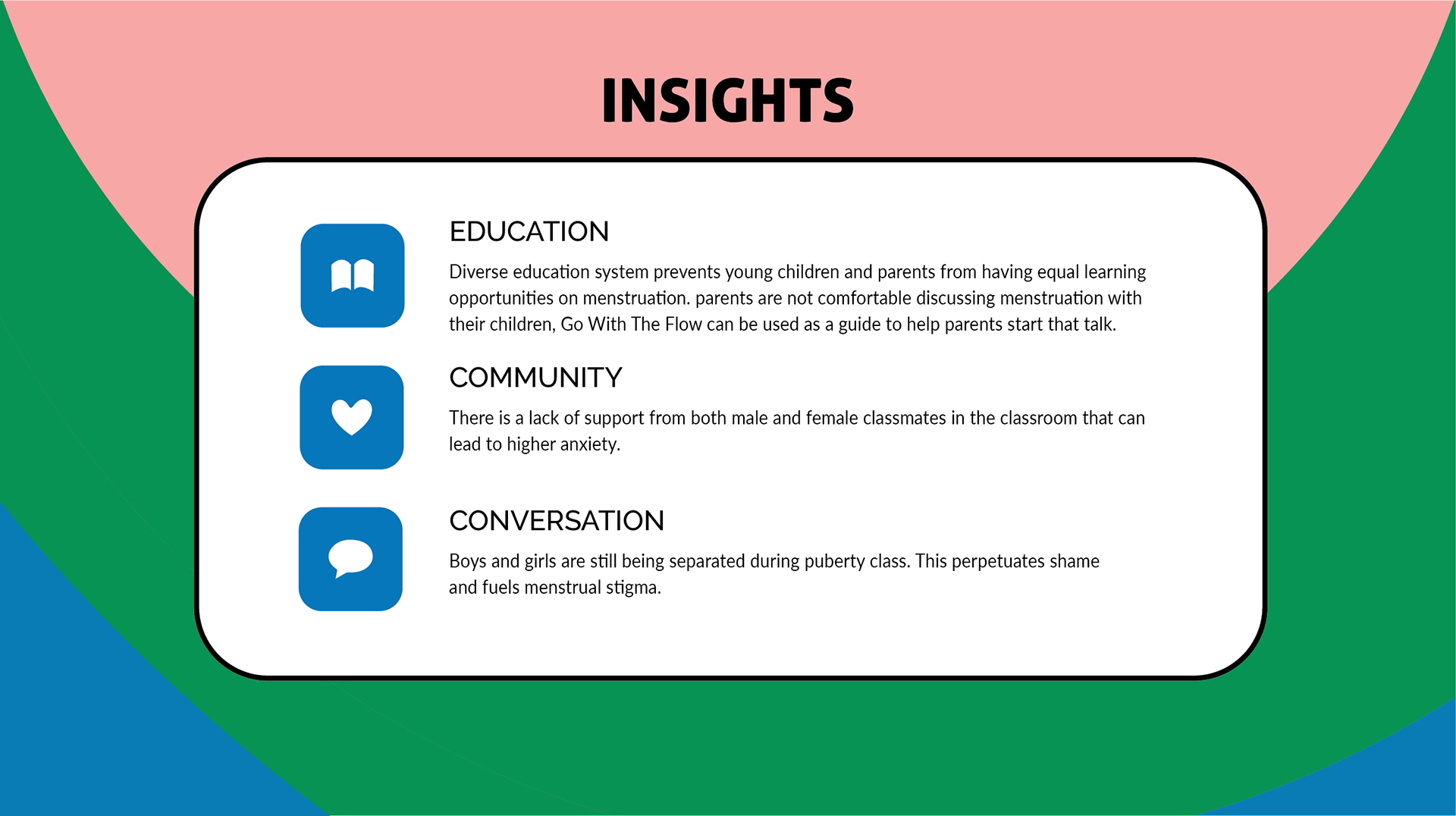 INSIGHTS

EDUCATION

Diverse education system prevents young children and parents from having equal learning opportunities on menstruation. parents are not comfortable discussing menstruation with their children, Go With The Flow can be used as a guide to help parents start that talk.

COMMUNITY

There is a lack of support from both male and female classmates in the classroom that can lead to higher anxiety.

CONVERSATION

Boys and girls are still being separated during puberty class. This perpetuates shame and fuels menstrual stigma.